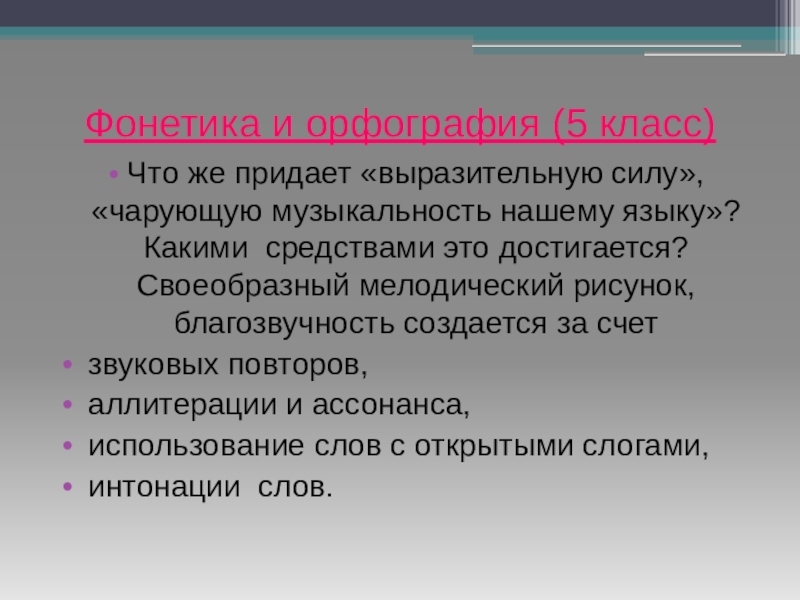 Фонетика и орфография (5 класс)

• Что же придает «выразительную силу», «чарующую музыкальность нашему языку»? Какими средствами это достигается? Своеобразный мелодический рисунок, благозвучность создается за счет

• звуковых повторов,
• аллитерации и ассонанса,
• использование слов с открытыми слогами,
• интонации слов.